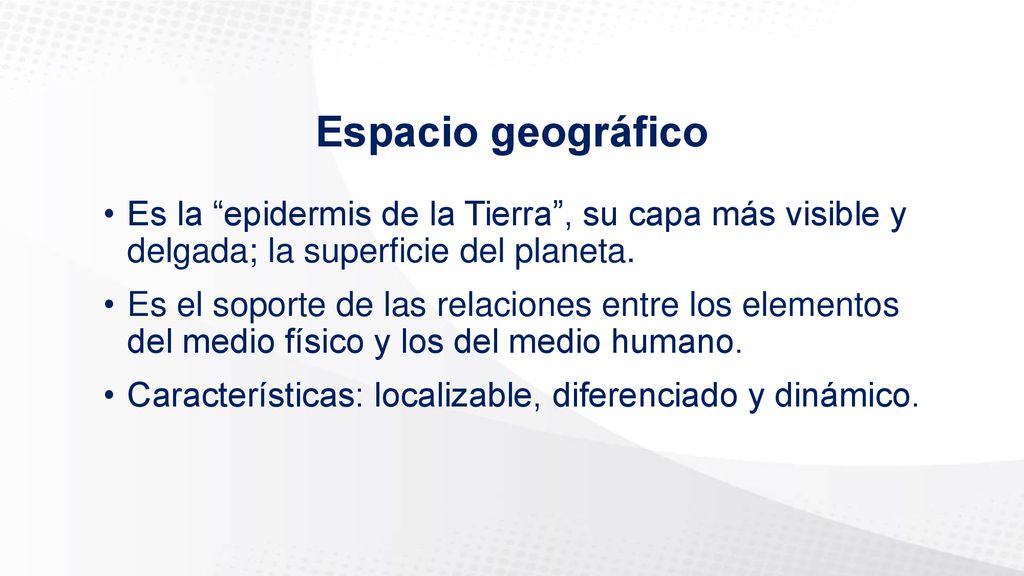 Espacio geográfico

• Es la “epidermis de la Tierra”, su capa más visible y delgada; la superficie del planeta.

• Es el soporte de las relaciones entre los elementos del medio físico y los del medio humano.

• Características: localizable, diferenciado y dinámico.